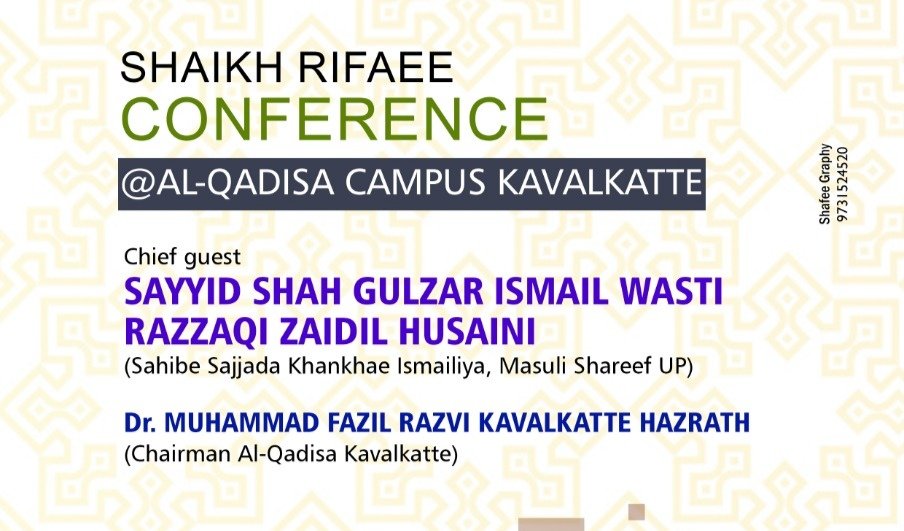 SHAIKH RIFAEE
CONFERENCE
@AL-QADISA CAMPUS KAVALKATTE

Shafee Graphy
9731524520

Chief guest
SAYYID SHAH GULZAR ISMAIL WASTI RAZZAQI ZAIDIL HUSAINI
(Sahibe Sajjada Khankhae Ismailiya, Masuli Shareef UP)

Dr. MUHAMMAD FAZIL RAZVI KAVALKATTE HAZRATH
(Chairman Al-Qadisa Kavalkatte)